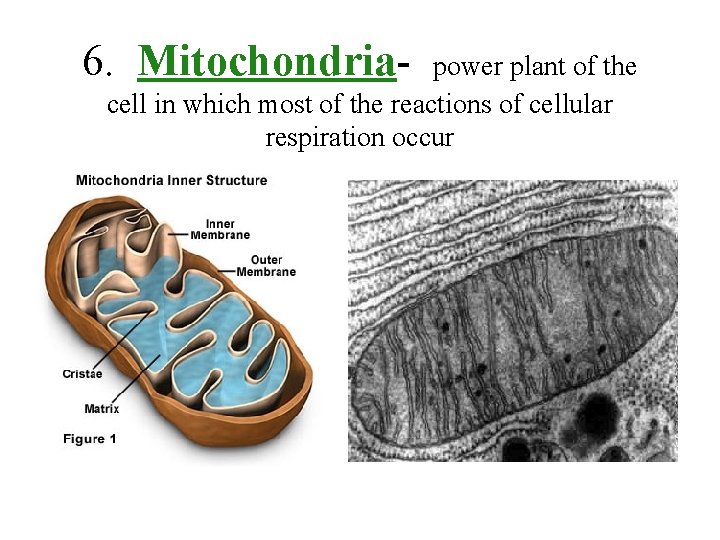 6. Mitochondria- power plant of the cell in which most of the reactions of cellular respiration occur

Mitochondria Inner Structure

Inner Membrane

Outer Membrane

Cristae

Matrix

Figure 1